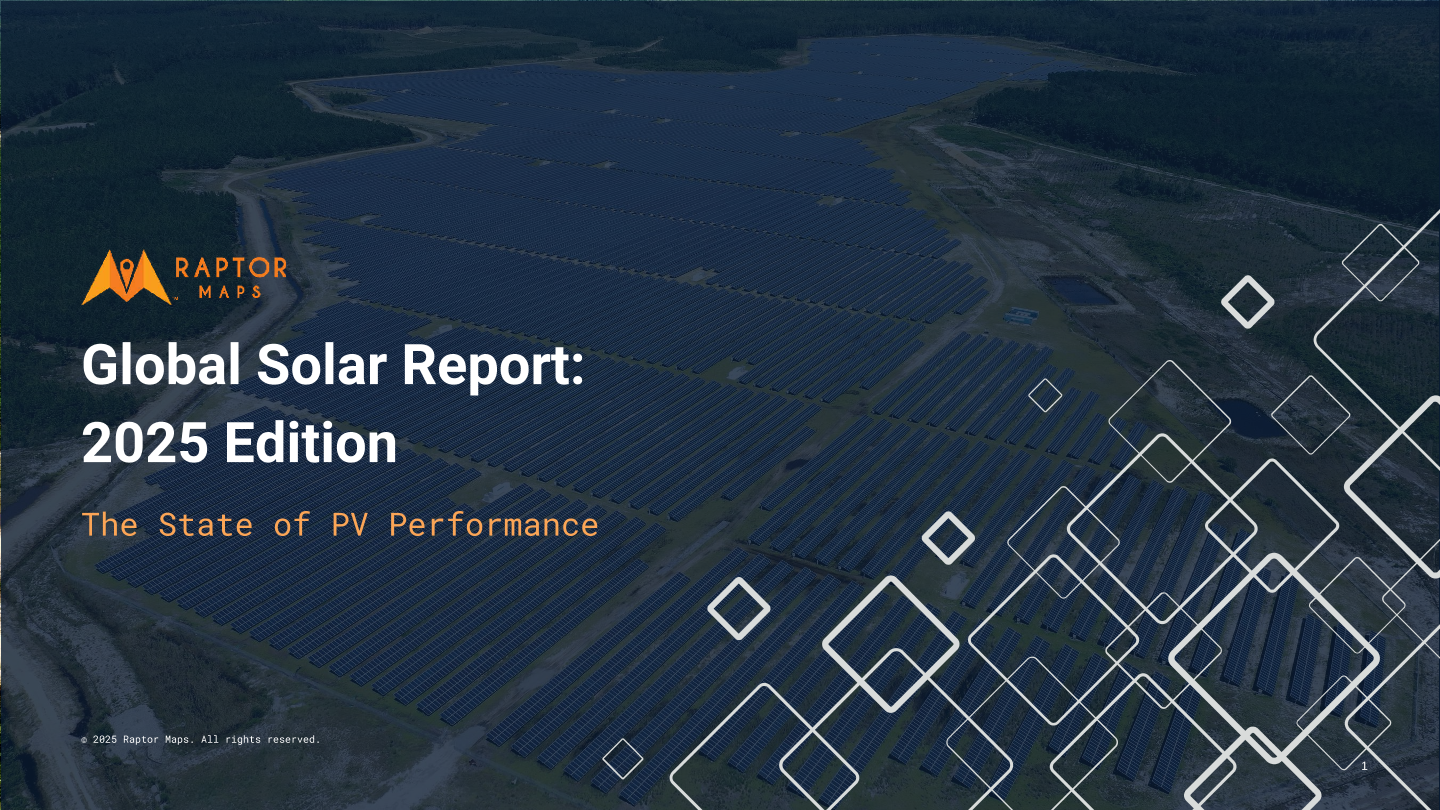 RAPTOR MAPS

Global Solar Report: 2025 Edition

The State of PV Performance

© 2025 Raptor Maps. All rights reserved.

1